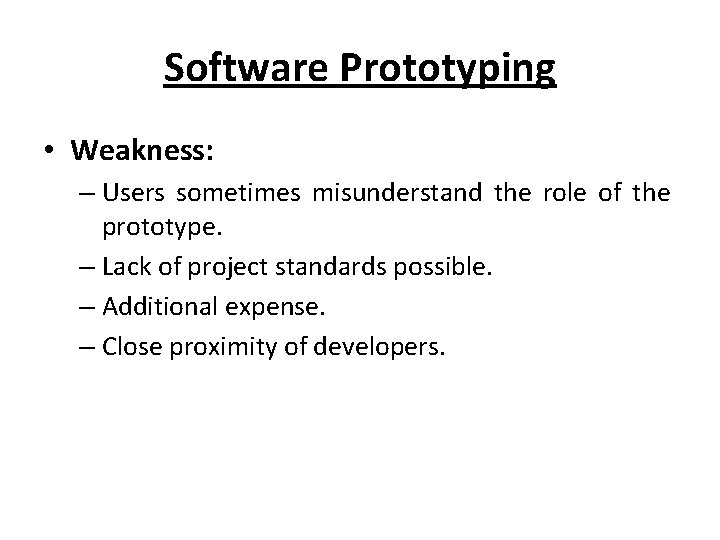 Software Prototyping

• Weakness:
– Users sometimes misunderstand the role of the prototype.
– Lack of project standards possible.
– Additional expense.
– Close proximity of developers.